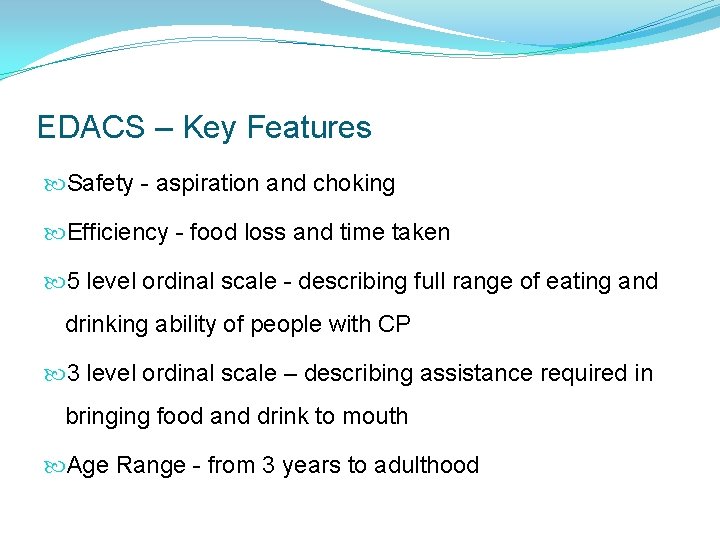 EDACS – Key Features

Safety - aspiration and choking

Efficiency - food loss and time taken

5 level ordinal scale - describing full range of eating and drinking ability of people with CP

3 level ordinal scale – describing assistance required in bringing food and drink to mouth

Age Range - from 3 years to adulthood